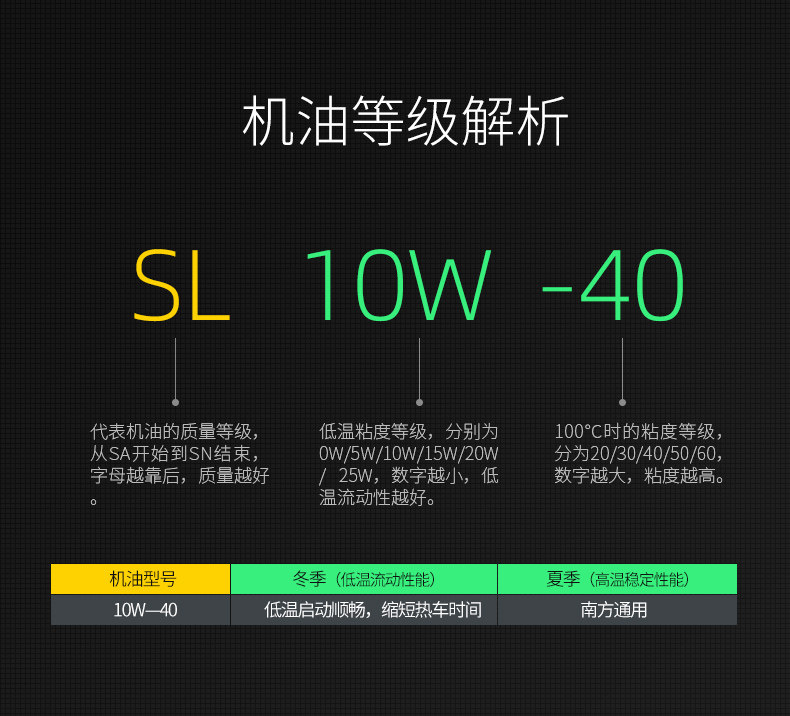 机油等级解析

SL 10W -40

代表机油的质量等级，从SA开始到SN结束，字母越靠后，质量越好。

低温粘度等级，分别为0W/5W/10W/15W/20W/ 25W，数字越小，低温流动性越好。

100°C时的粘度等级，分为20/30/40/50/60，数字越大，粘度越高。

| 机油型号 | 冬季（低温流动性能） | 夏季（高温稳定性能） |
|---|---|---|
| 10W—40 | 低温启动顺畅，缩短热车时间 | 南方通用 |